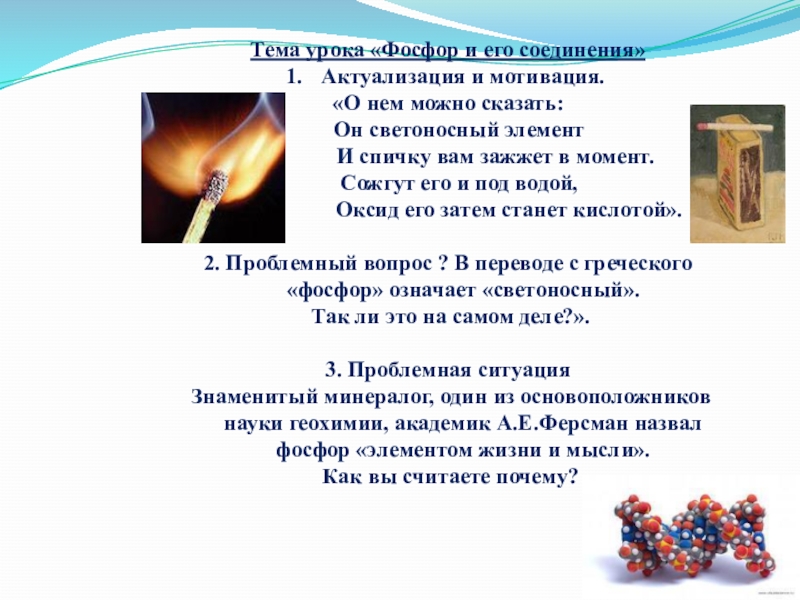 Тема урока «Фосфор и его соединения»

1. Актуализация и мотивация.

«О нем можно сказать:
Он светоносный элемент
И спичку вам зажжет в момент.
Сожгут его и под водой,
Оксид его затем станет кислотой».

2. Проблемный вопрос ? В переводе с греческого «фосфор» означает «светоносный». Так ли это на самом деле?».

3. Проблемная ситуация
Знаменитый минералог, один из основоположников науки геохимии, академик А.Е.Ферсман назвал фосфор «элементом жизни и мысли». Как вы считаете почему?